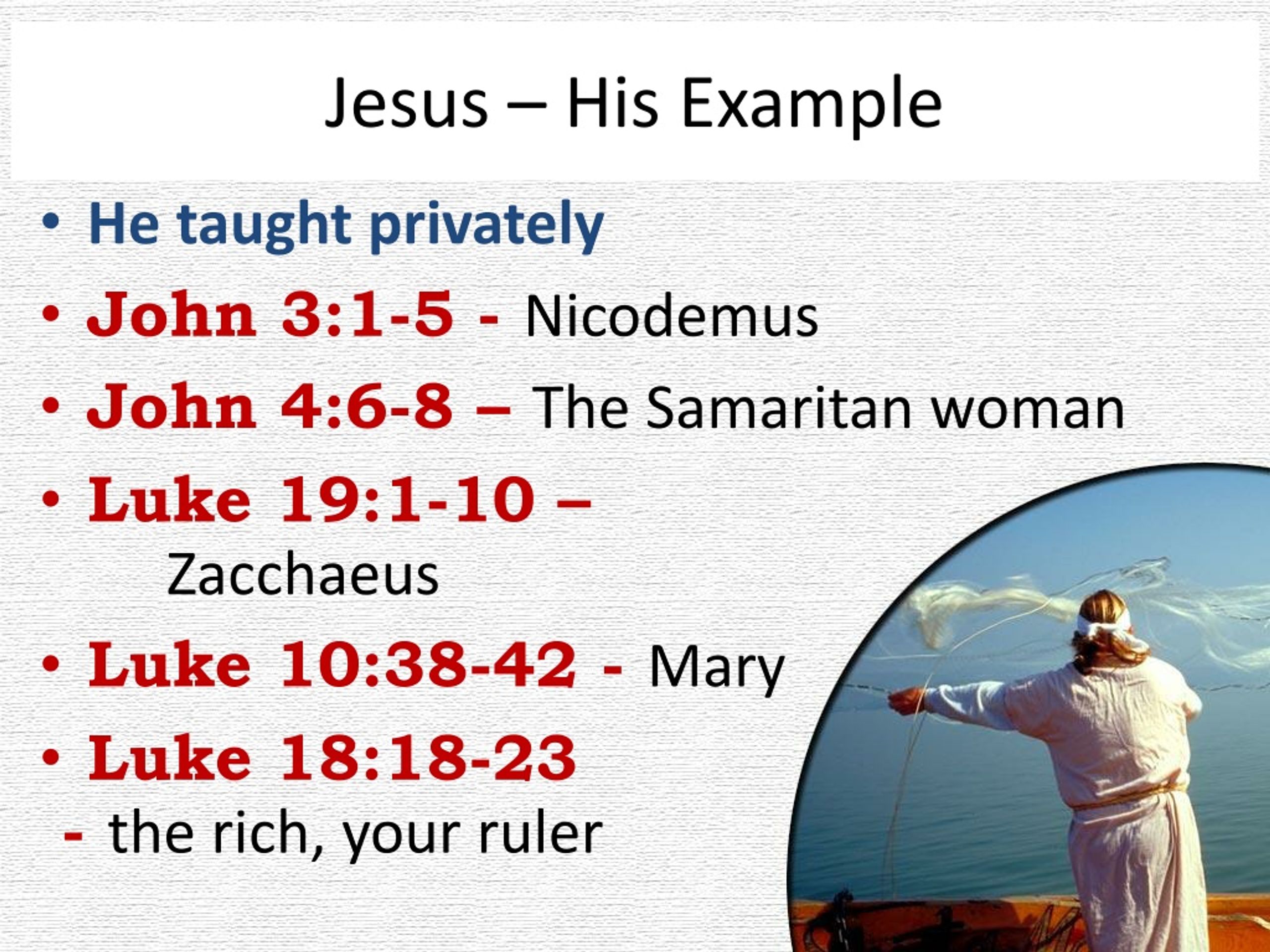 Jesus – His Example

• He taught privately
• John 3:1-5 - Nicodemus
• John 4:6-8 – The Samaritan woman
• Luke 19:1-10 – Zacchaeus
• Luke 10:38-42 - Mary
• Luke 18:18-23 - the rich, your ruler